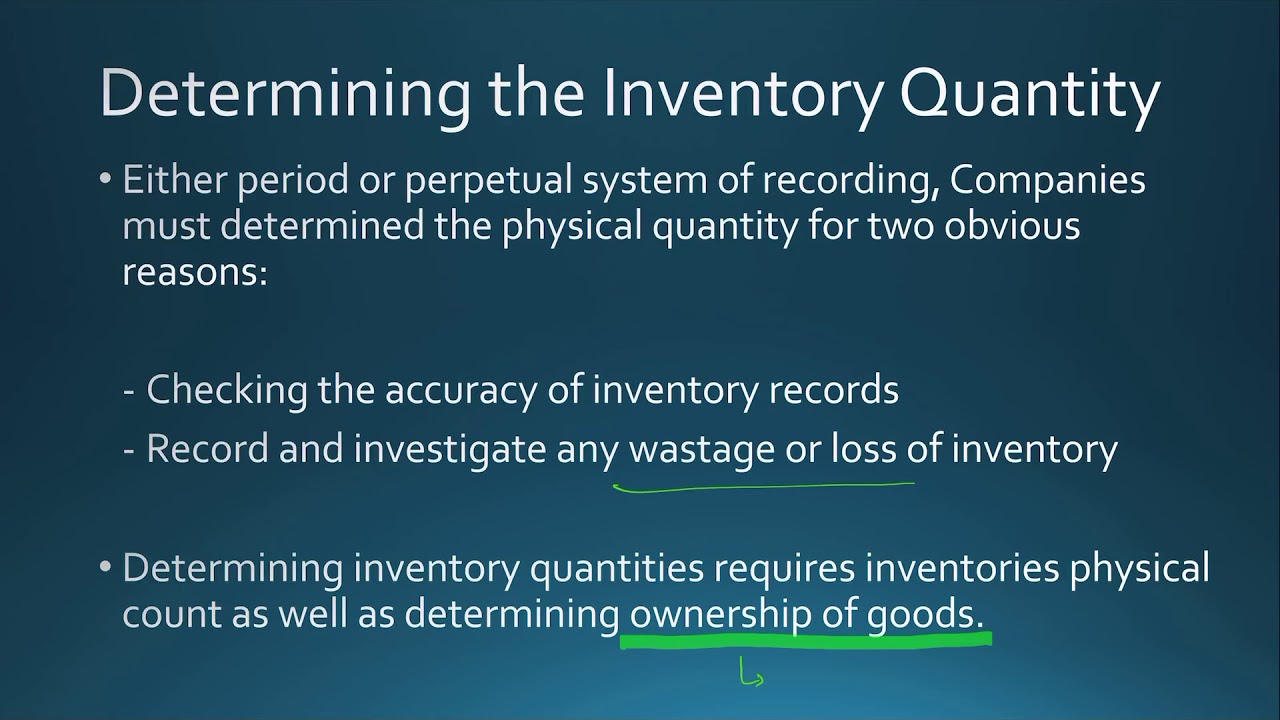 Determining the Inventory Quantity

• Either period or perpetual system of recording, Companies must determined the physical quantity for two obvious reasons:

- Checking the accuracy of inventory records
- Record and investigate any wastage or loss of inventory

• Determining inventory quantities requires inventories physical count as well as determining ownership of goods.